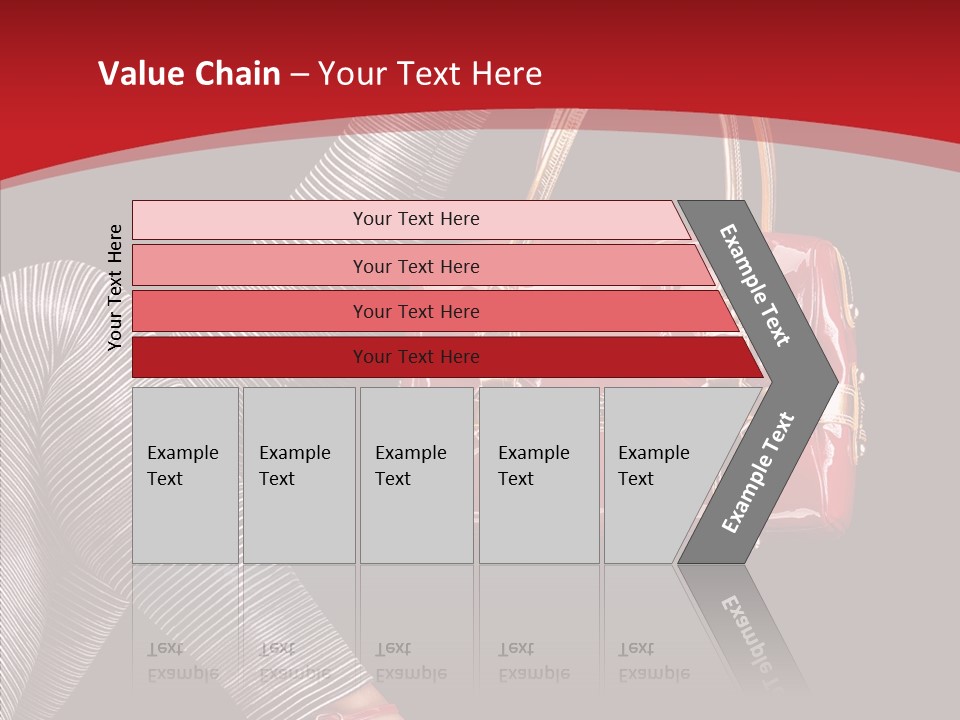 Value Chain – Your Text Here

Your Text Here

Your Text Here

Your Text Here

Your Text Here

Your Text Here

Example Text

Example Text

Example Text

Example Text

Example Text

Example Text

Example Text